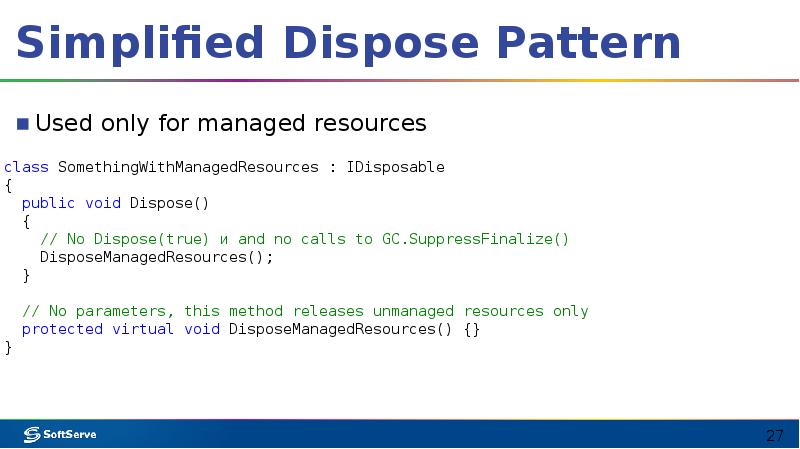 Simplified Dispose Pattern

Used only for managed resources

class SomethingWithManagedResources : IDisposable
{
  public void Dispose()
  {
    // No Dispose(true) и and no calls to GC.SuppressFinalize()
    DisposeManagedResources();
  }

  // No parameters, this method releases unmanaged resources only
  protected virtual void DisposeManagedResources() {}
}

SoftServe

27